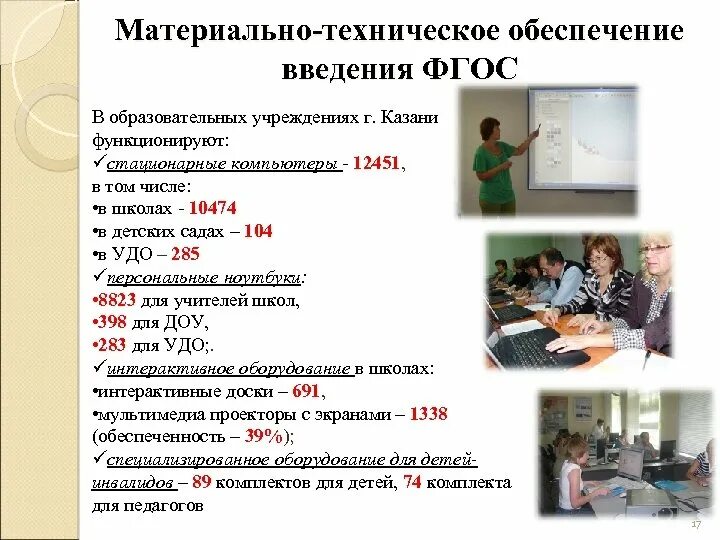 Материально-техническое обеспечение введения ФГОС

В образовательных учреждениях г. Казани функционируют:
✓стационарные компьютеры - 12451, в том числе:
•в школах - 10474
•в детских садах – 104
•в УДО – 285
✓персональные ноутбуки:
•8823 для учителей школ,
•398 для ДОУ,
•283 для УДО;.
✓интерактивное оборудование в школах:
•интерактивные доски – 691,
•мультимедиа проекторы с экранами – 1338 (обеспеченность – 39%);
✓специализированное оборудование для детей-инвалидов – 89 комплектов для детей, 74 комплекта для педагогов

17